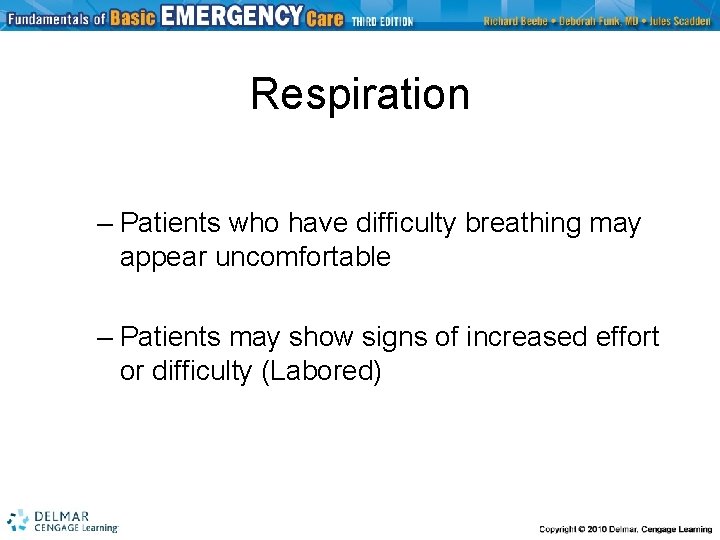 Fundamentals of Basic EMERGENCY Care THIRD EDITION Richard Beebe • Deborah Funk, MD • Jules Scadden

Respiration

– Patients who have difficulty breathing may appear uncomfortable

– Patients may show signs of increased effort or difficulty (Labored)

DELMAR CENGAGE Learning

Copyright © 2010 Delmar, Cengage Learning